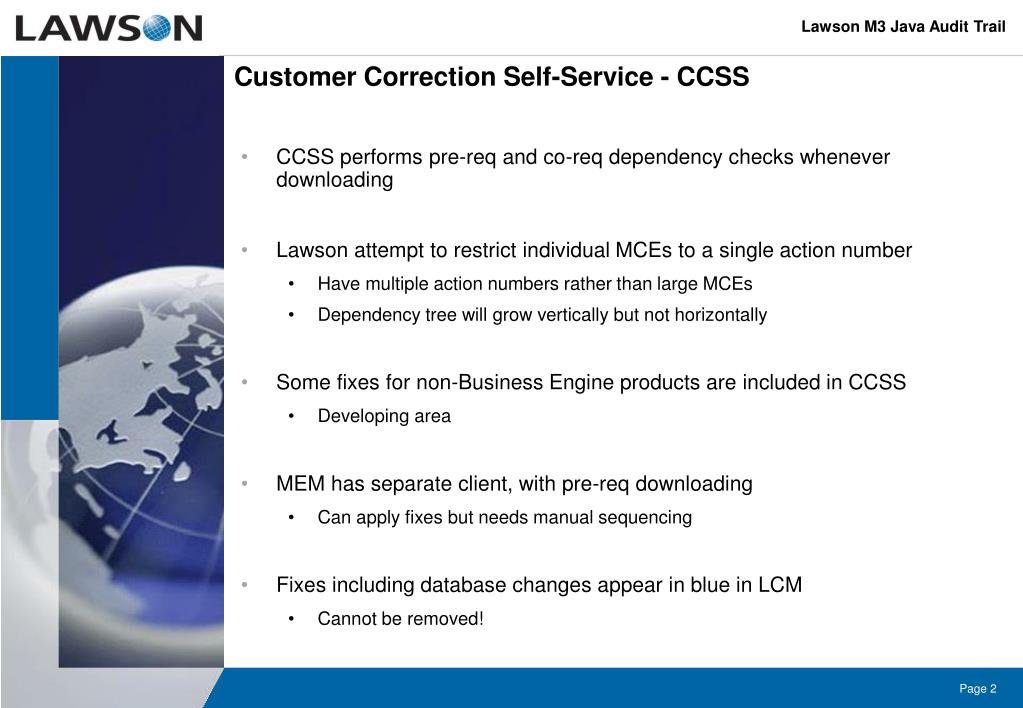 LAWSON

Lawson M3 Java Audit Trail

Customer Correction Self-Service - CCSS

• CCSS performs pre-req and co-req dependency checks whenever downloading

• Lawson attempt to restrict individual MCEs to a single action number
  • Have multiple action numbers rather than large MCEs
  • Dependency tree will grow vertically but not horizontally

• Some fixes for non-Business Engine products are included in CCSS
  • Developing area

• MEM has separate client, with pre-req downloading
  • Can apply fixes but needs manual sequencing

• Fixes including database changes appear in blue in LCM
  • Cannot be removed!

Page 2